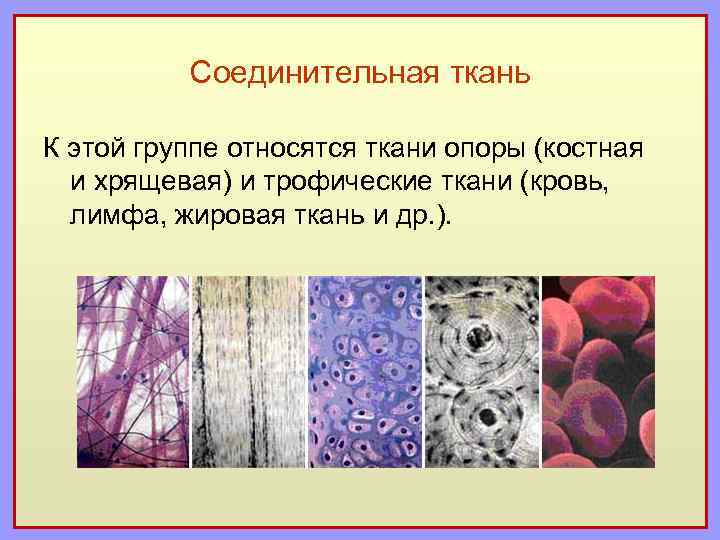 Соединительная ткань

К этой группе относятся ткани опоры (костная и хрящевая) и трофические ткани (кровь, лимфа, жировая ткань и др.).